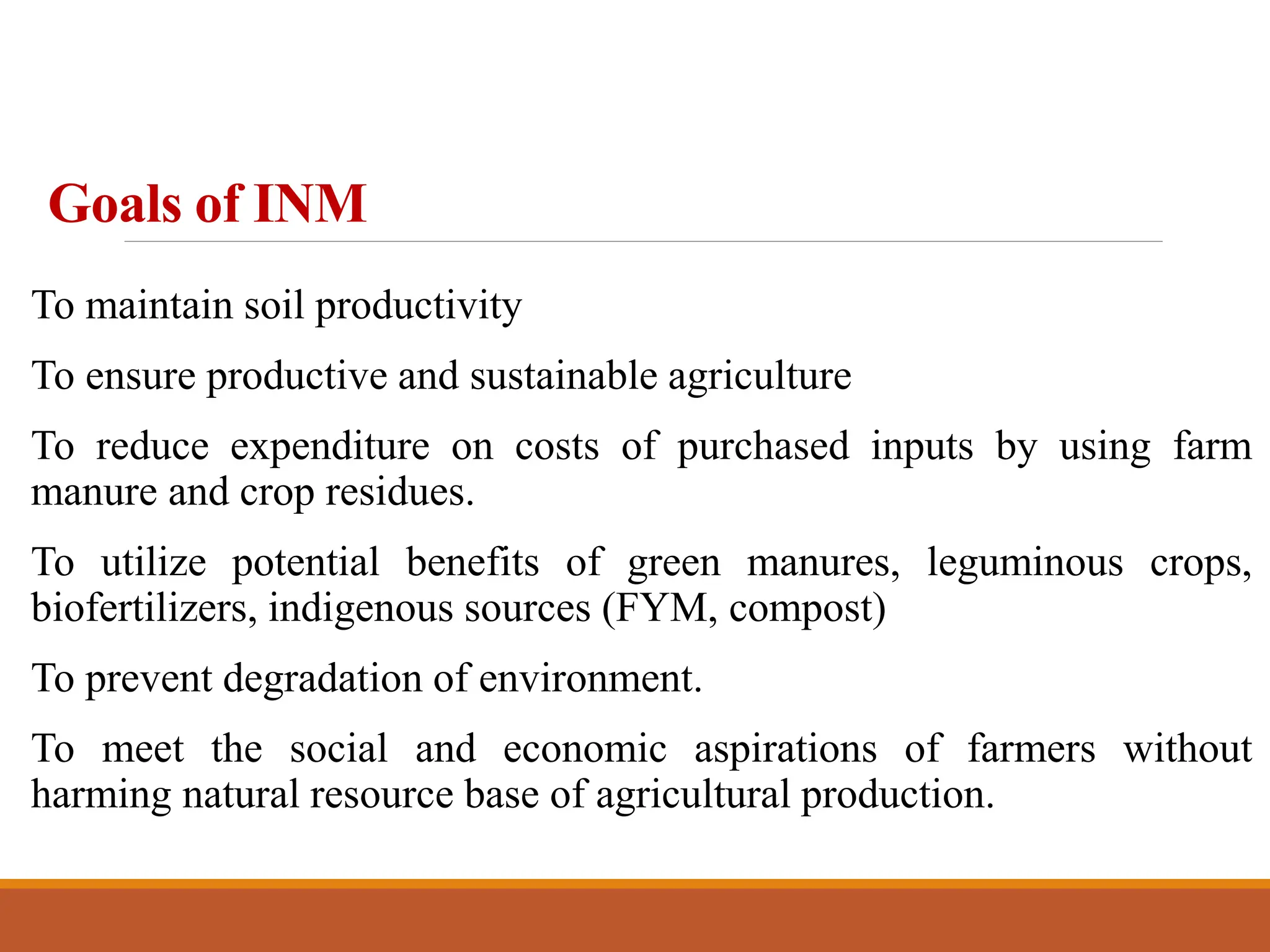 Goals of INM

To maintain soil productivity

To ensure productive and sustainable agriculture

To reduce expenditure on costs of purchased inputs by using farm manure and crop residues.

To utilize potential benefits of green manures, leguminous crops, biofertilizers, indigenous sources (FYM, compost)

To prevent degradation of environment.

To meet the social and economic aspirations of farmers without harming natural resource base of agricultural production.